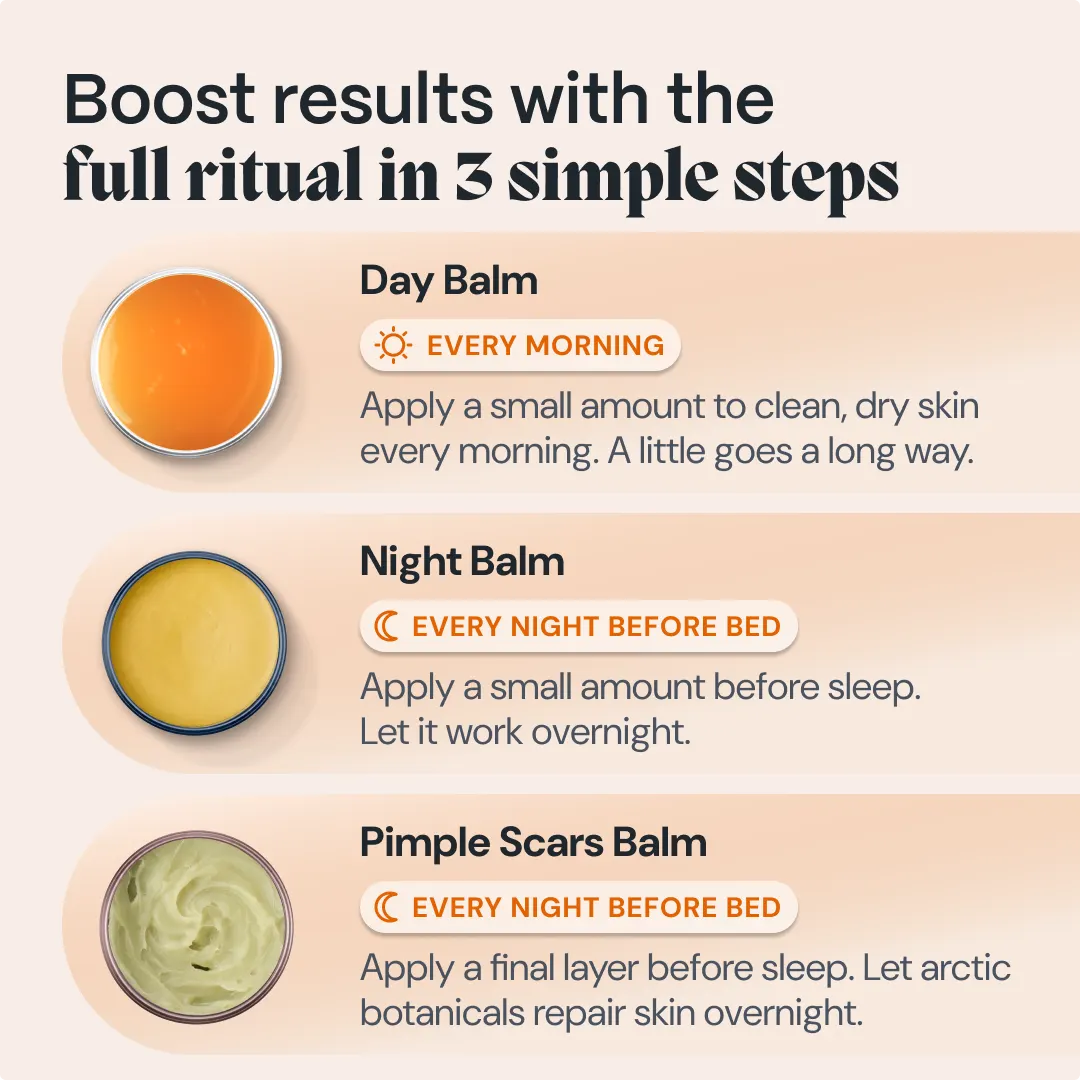 Boost results with the
full ritual in 3 simple steps

Day Balm

EVERY MORNING

Apply a small amount to clean, dry skin every morning. A little goes a long way.

Night Balm

EVERY NIGHT BEFORE BED

Apply a small amount before sleep. Let it work overnight.

Pimple Scars Balm

EVERY NIGHT BEFORE BED

Apply a final layer before sleep. Let arctic botanicals repair skin overnight.